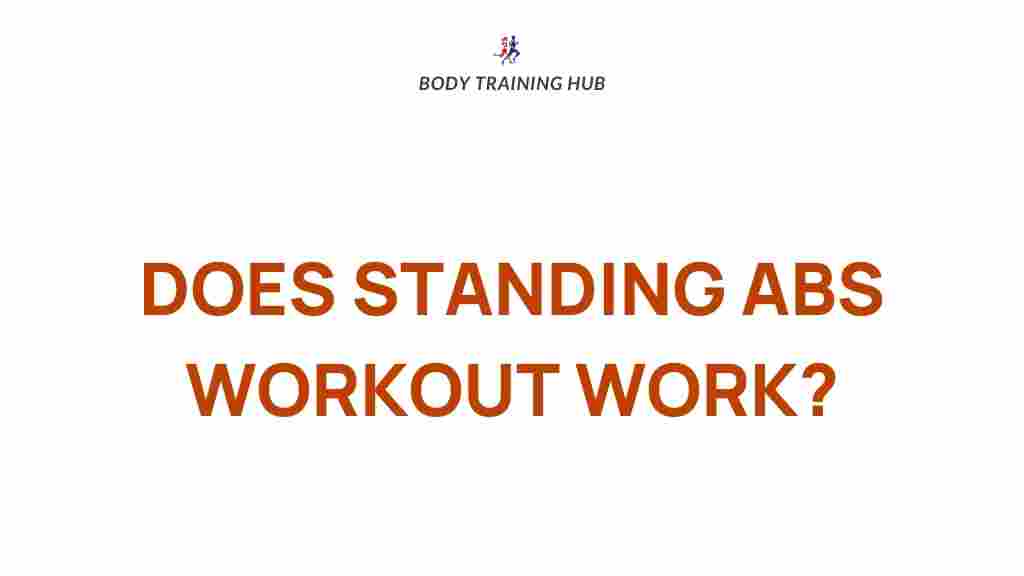 BODY TRAINING HUB

DOES STANDING ABS WORKOUT WORK?